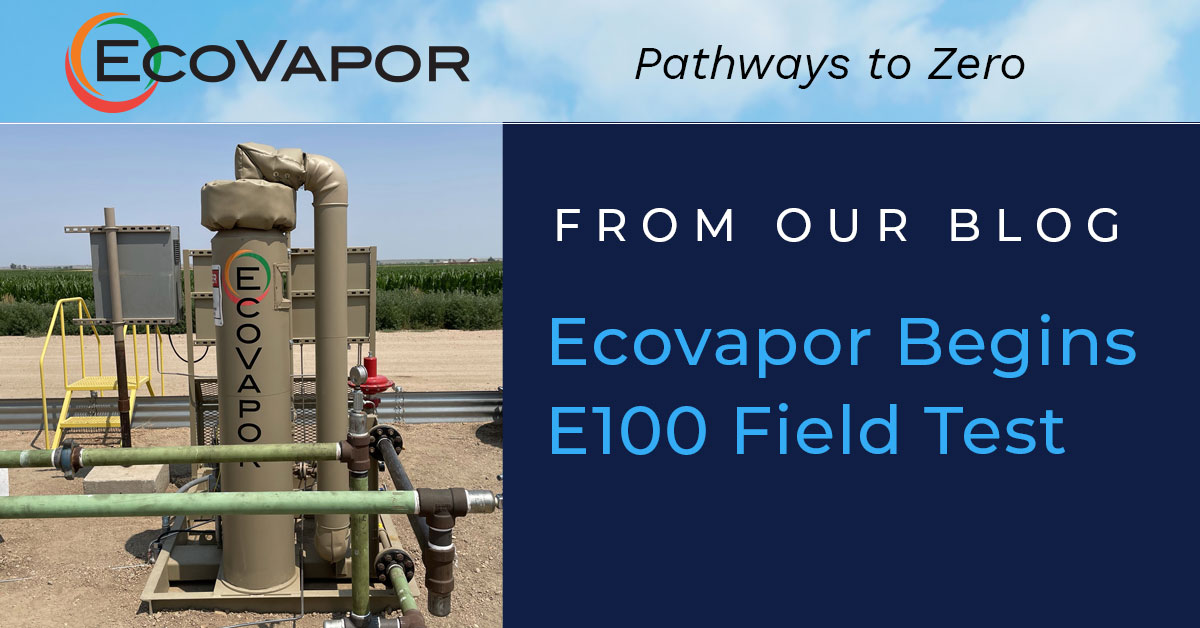 ECOVAPOR

Pathways to Zero

ECOVAPOR

FROM OUR BLOG

Ecovapor Begins E100 Field Test